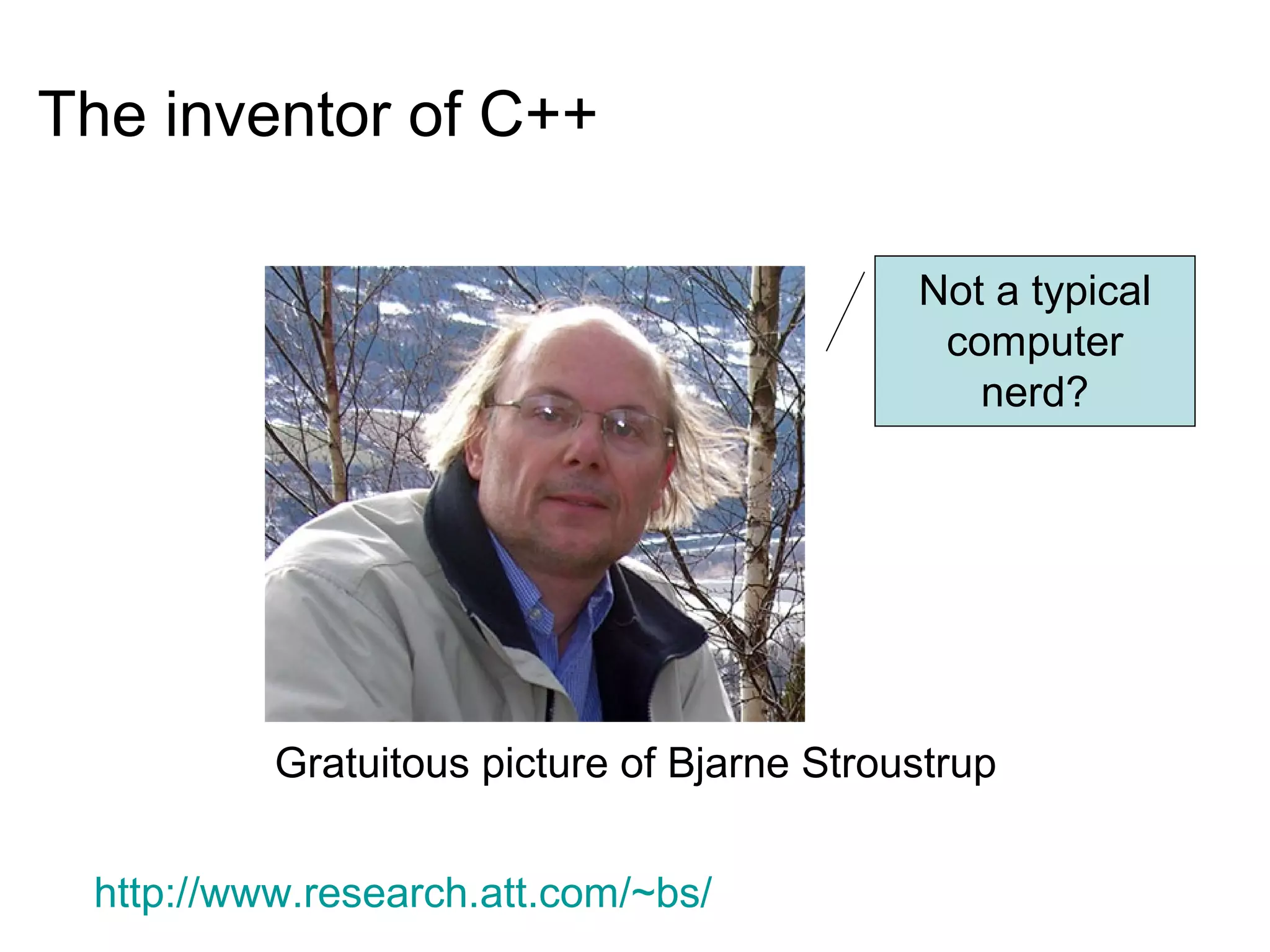 The inventor of C++

Not a typical computer nerd?

Gratuitous picture of Bjarne Stroustrup

http://www.research.att.com/~bs/